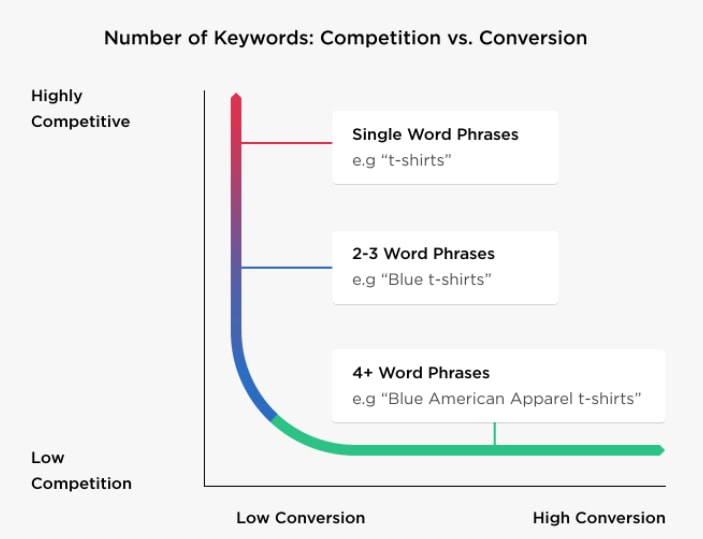 Number of Keywords: Competition vs. Conversion

Highly Competitive

Single Word Phrases
e.g “t-shirts”

2-3 Word Phrases
e.g “Blue t-shirts”

4+ Word Phrases
e.g “Blue American Apparel t-shirts”

Low Competition

Low Conversion

High Conversion